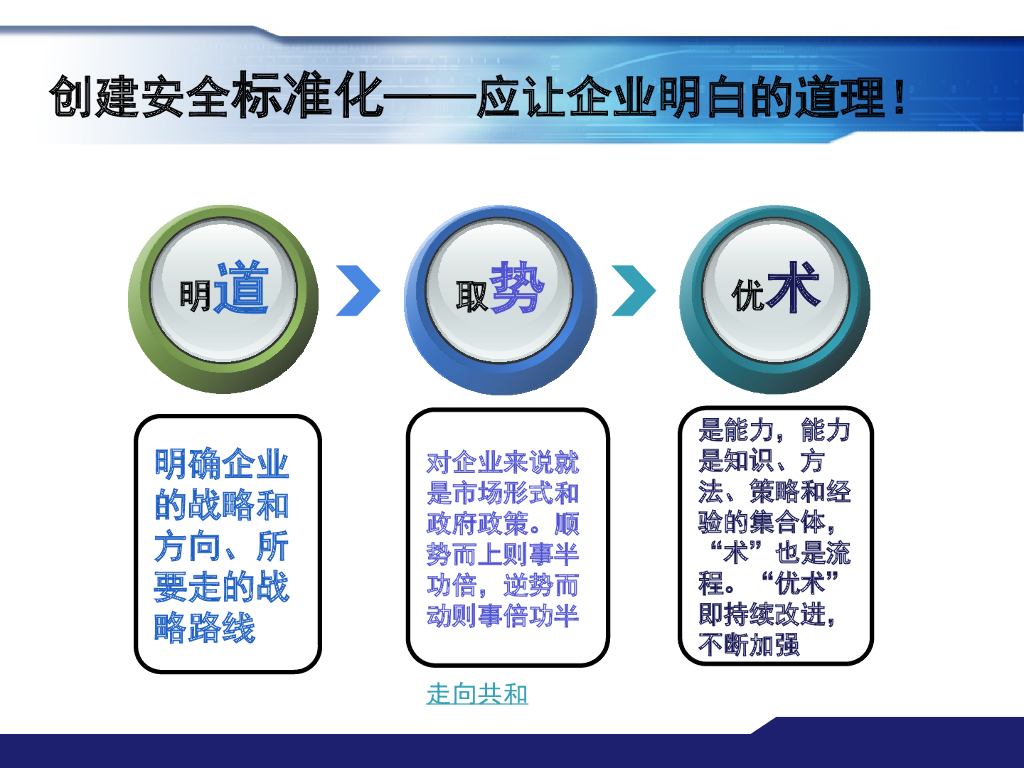 创建安全标准化——应让企业明白的道理！

明道

取势

优术

明确企业的战略和方向、所要走的战略路线

对企业来说就是市场形式和政府政策。顺势而上则事半功倍，逆势而动则事倍功半

是能力，能力是知识、方法、策略和经验的集合体，“术”也是流程。“优术”即持续改进，不断加强

走向共和